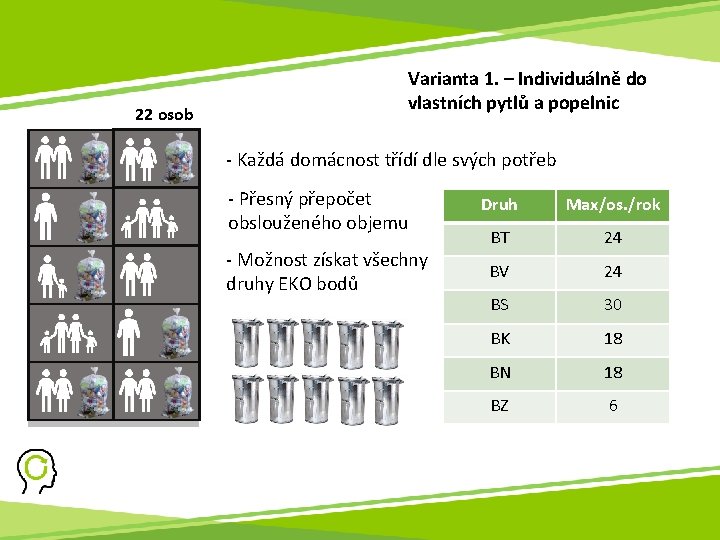 Varianta 1. – Individuálně do vlastních pytlů a popelnic

22 osob

- Každá domácnost třídí dle svých potřeb

- Přesný přepočet obslouženého objemu

- Možnost získat všechny druhy EKO bodů

| Druh | Max/os./rok |
|---|---|
| BT | 24 |
| BV | 24 |
| BS | 30 |
| BK | 18 |
| BN | 18 |
| BZ | 6 |